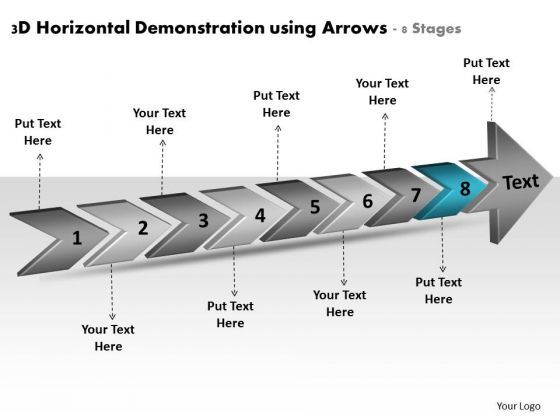 3D Horizontal Demonstration using Arrows - 8 Stages

Put Text Here

Your Text Here

Put Text Here

Your Text Here

Put Text Here

1

2

3

4

5

6

7

8

Text

Your Text Here

Put Text Here

Your Text Here

Put Text Here

Your Logo